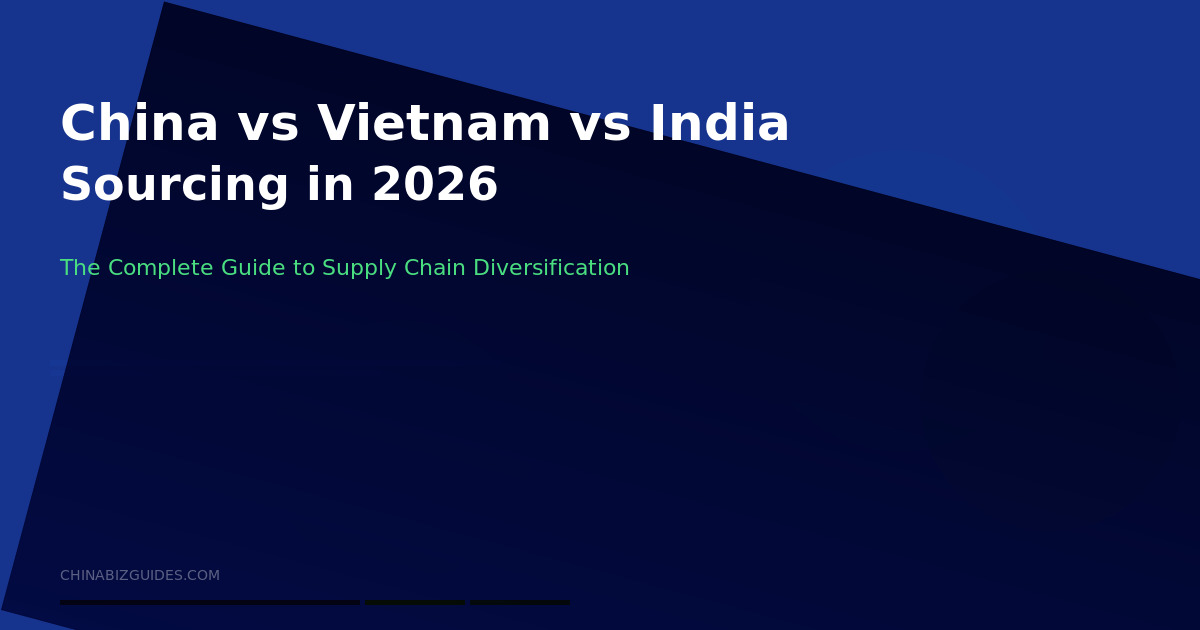 China vs Vietnam vs India
Sourcing in 2026

The Complete Guide to Supply Chain Diversification

CHINABIZGUIDES.COM